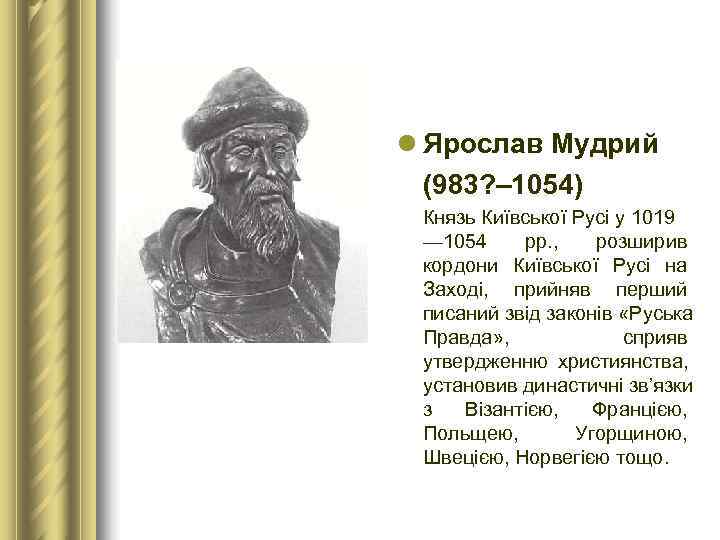 Ярослав Мудрий (983?–1054)

Князь Київської Русі у 1019—1054 рр., розширив кордони Київської Русі на Заході, прийняв перший писаний звід законів «Руська Правда», сприяв утвердженню християнства, установив династичні зв'язки з Візантією, Францією, Польщею, Угорщиною, Швецією, Норвегією тощо.